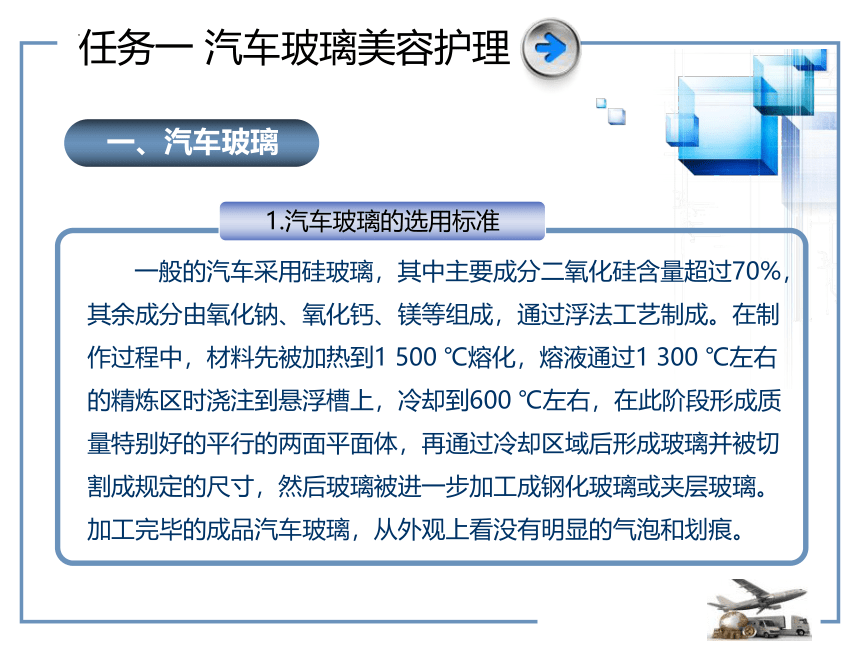 任务一 汽车玻璃美容护理

一、汽车玻璃

1.汽车玻璃的选用标准

一般的汽车采用硅玻璃，其中主要成分二氧化硅含量超过70%，其余成分由氧化钠、氧化钙、镁等组成，通过浮法工艺制成。在制作过程中，材料先被加热到1 500 ℃熔化，熔液通过1 300 ℃左右的精炼区时浇注到悬浮槽上，冷却到600 ℃左右，在此阶段形成质量特别好的平行的两面平面体，再通过冷却区域后形成玻璃并被切割成规定的尺寸，然后玻璃被进一步加工成钢化玻璃或夹层玻璃。加工完毕的成品汽车玻璃，从外观上看没有明显的气泡和划痕。